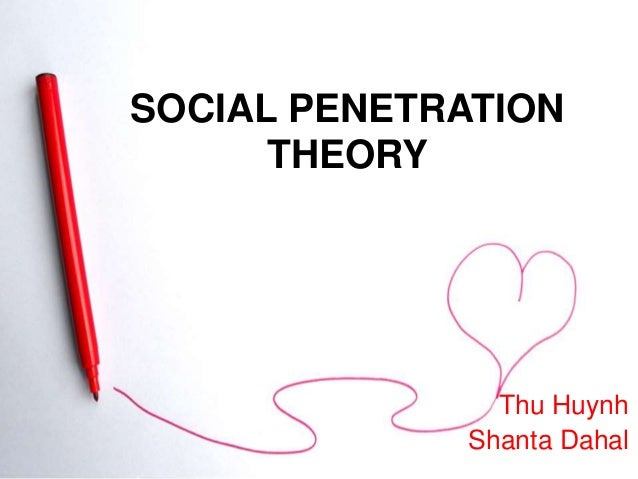 SOCIAL PENETRATION THEORY

Thu Huynh
Shanta Dahal